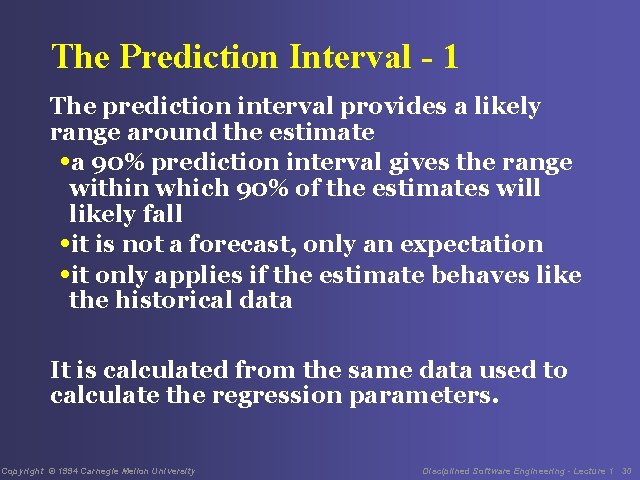 The Prediction Interval - 1

The prediction interval provides a likely range around the estimate

•a 90% prediction interval gives the range within which 90% of the estimates will likely fall

•it is not a forecast, only an expectation

•it only applies if the estimate behaves like the historical data

It is calculated from the same data used to calculate the regression parameters.

Copyright © 1994 Carnegie Mellon University

Disciplined Software Engineering - Lecture 1 30